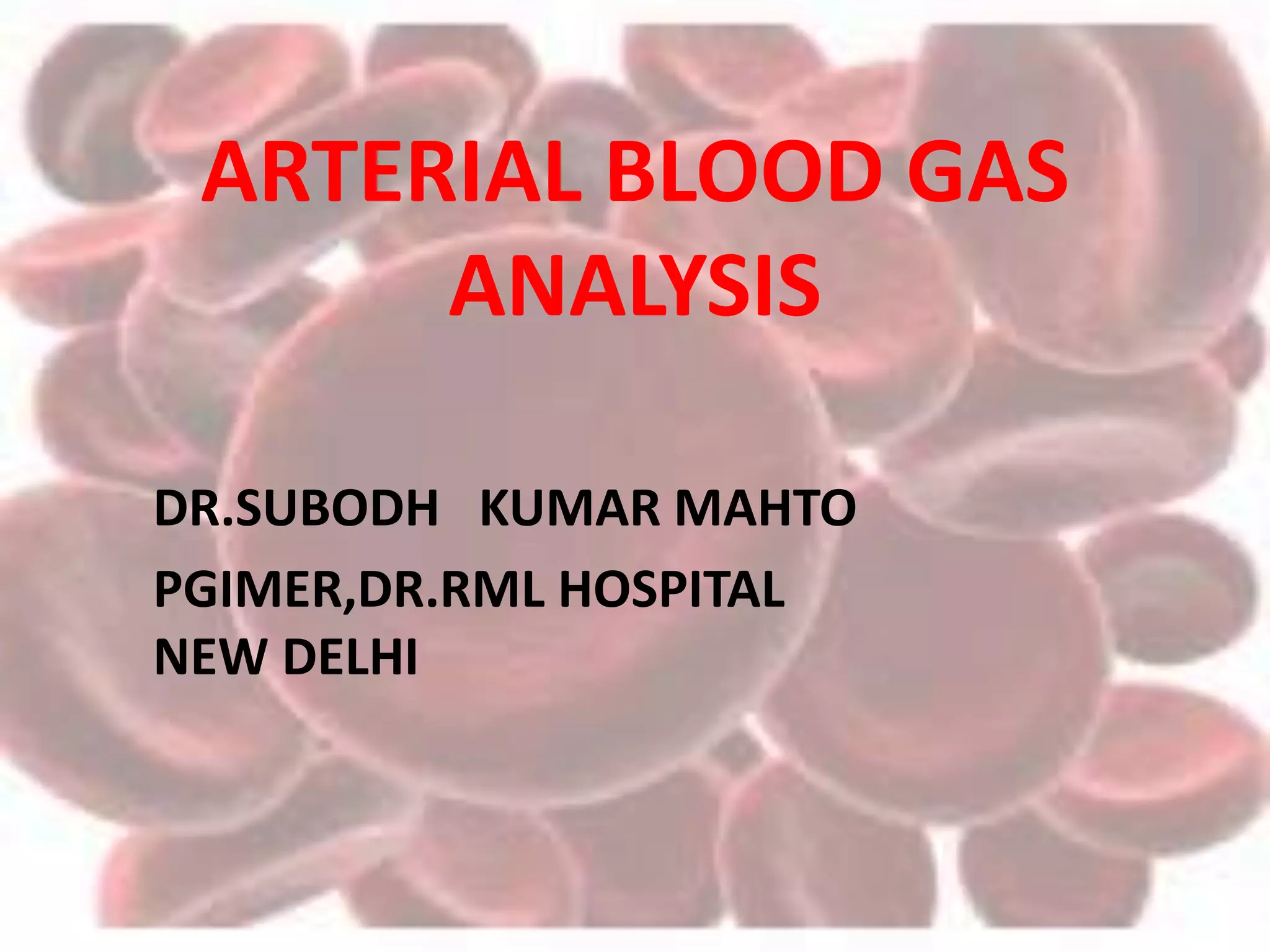 ARTERIAL BLOOD GAS ANALYSIS

DR.SUBODH KUMAR MAHTO

PGIMER,DR.RML HOSPITAL NEW DELHI